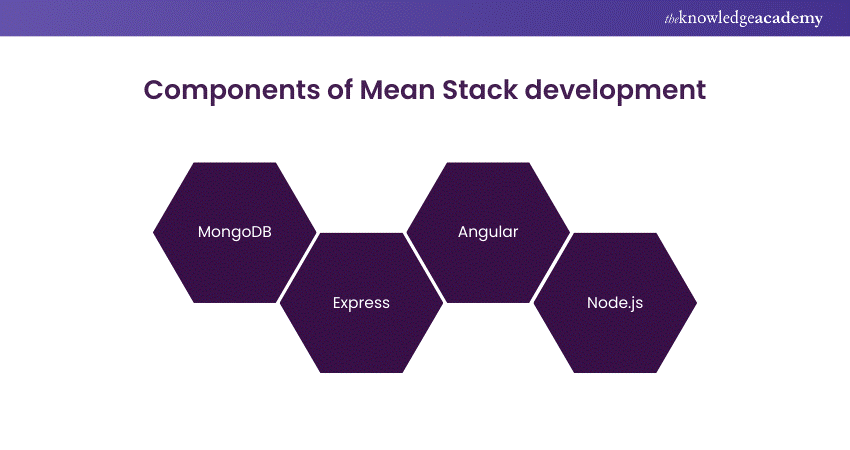 theknowledgeacademy

Components of Mean Stack development

MongoDB

Express

Angular

Node.js